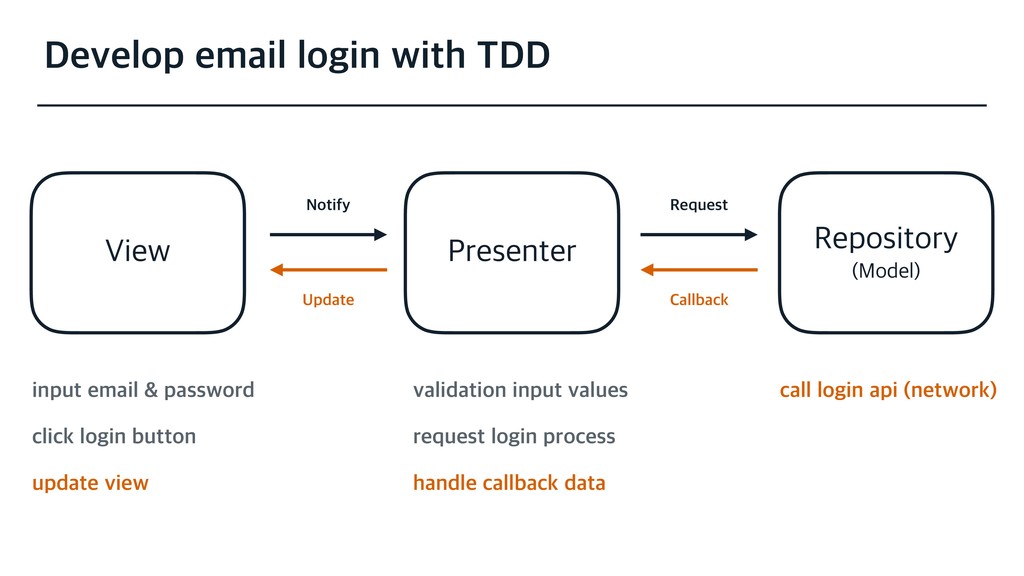 Develop email login with TDD

View

Notify

Update

Presenter

Request

Callback

Repository
(Model)

input email & password

click login button

update view

validation input values

request login process

handle callback data

call login api (network)